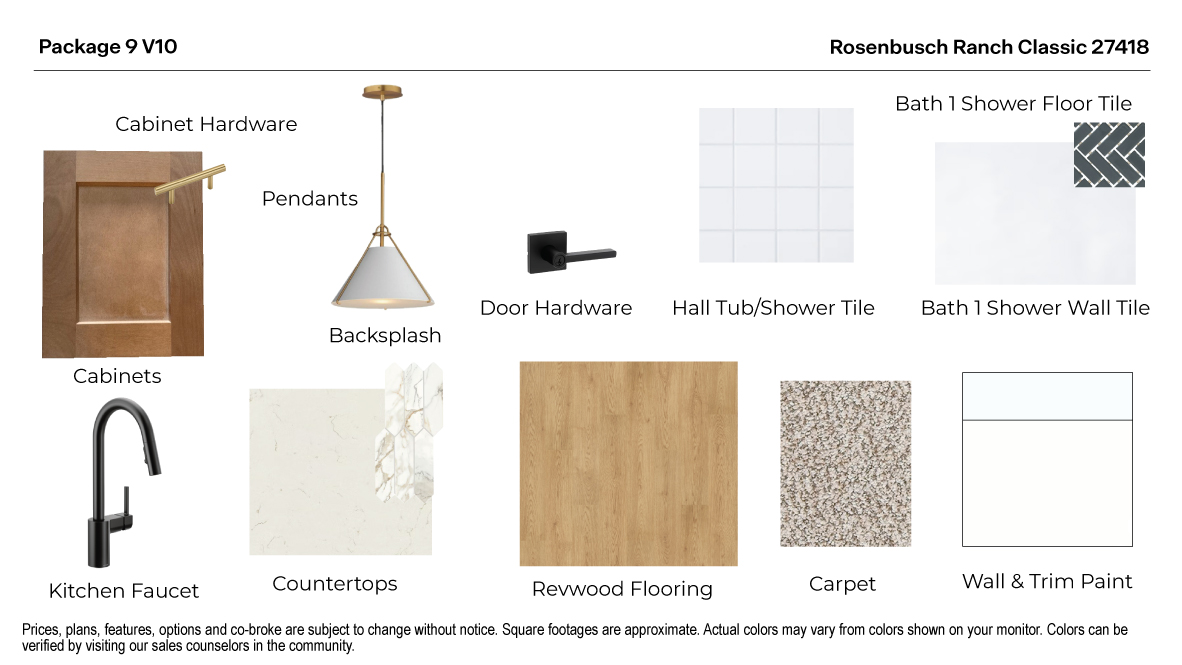 Package 9 V10

Rosenbusch Ranch Classic 27418

Cabinet Hardware

Pendants

Bath 1 Shower Floor Tile

Door Hardware

Hall Tub/Shower Tile

Bath 1 Shower Wall Tile

Backsplash

Cabinets

Kitchen Faucet

Countertops

Revwood Flooring

Carpet

Wall & Trim Paint

Prices, plans, features, options and co-broke are subject to change without notice. Square footages are approximate. Actual colors may vary from colors shown on your monitor. Colors can be verified by visiting our sales counselors in the community.